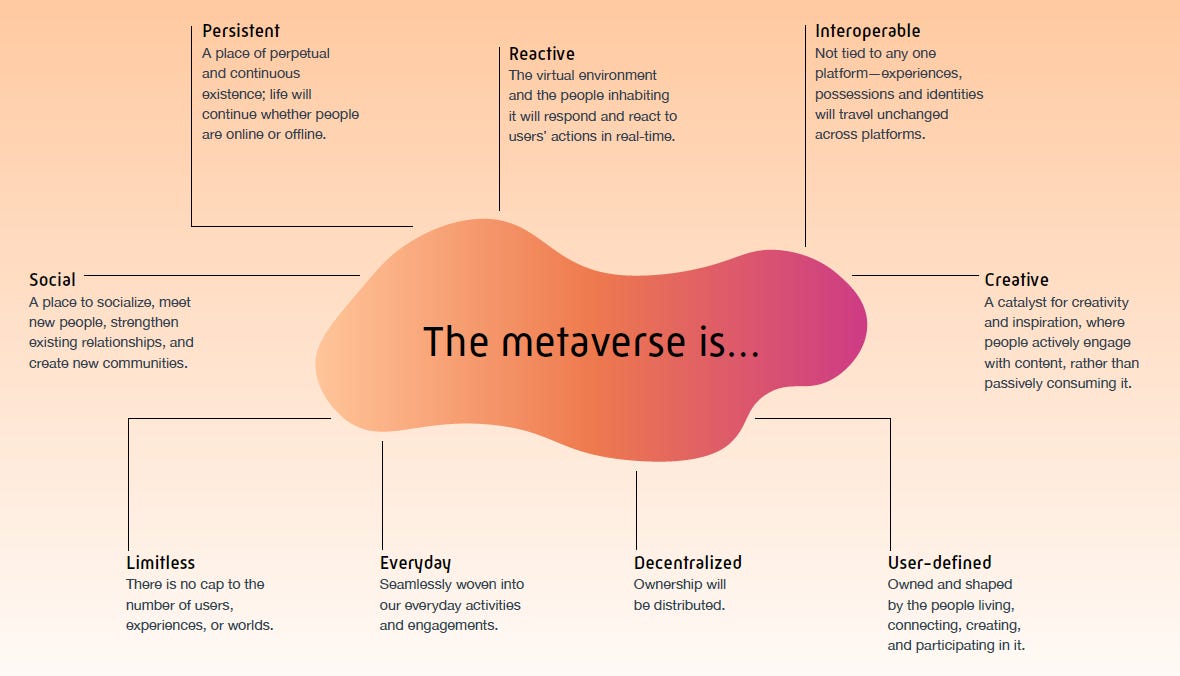 Persistent
A place of perpetual and continuous existence; life will continue whether people are online or offline.

Reactive
The virtual environment and the people inhabiting it will respond and react to users' actions in real-time.

Interoperable
Not tied to any one platform—experiences, possessions and identities will travel unchanged across platforms.

Social
A place to socialize, meet new people, strengthen existing relationships, and create new communities.

The metaverse is...

Creative
A catalyst for creativity and inspiration, where people actively engage with content, rather than passively consuming it.

Limitless
There is no cap to the number of users, experiences, or worlds.

Everyday
Seamlessly woven into our everyday activities and engagements.

Decentralized
Ownership will be distributed.

User-defined
Owned and shaped by the people living, connecting, creating, and participating in it.